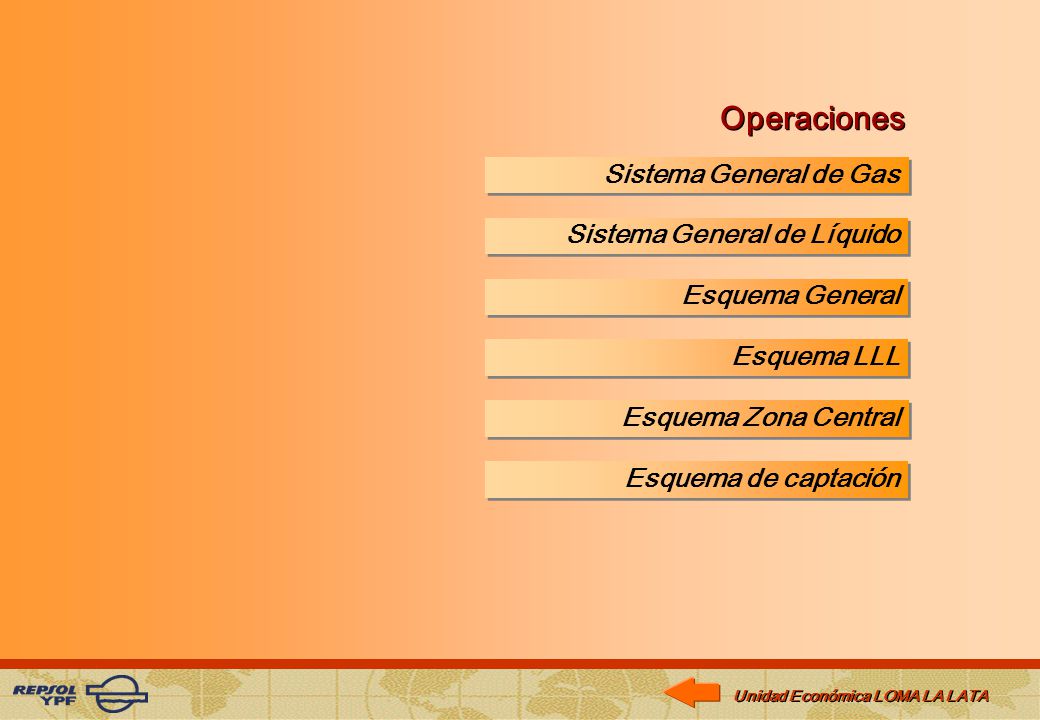 Operaciones

Sistema General de Gas

Sistema General de Líquido

Esquema General

Esquema LLL

Esquema Zona Central

Esquema de captación

REPSOL YPF

Unidad Económica LOMA LA LATA